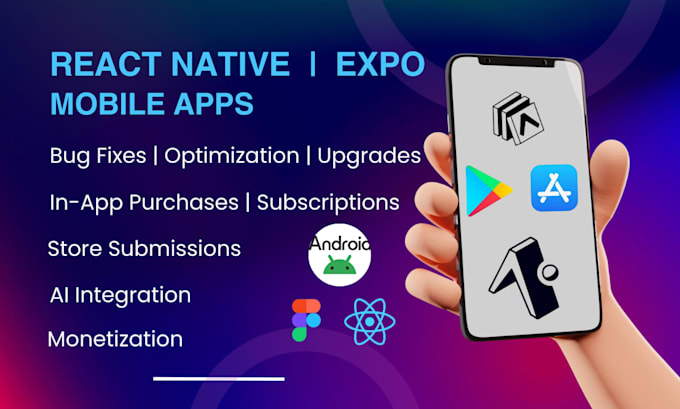 REACT NATIVE | EXPO
MOBILE APPS

Bug Fixes | Optimization | Upgrades

In-App Purchases | Subscriptions

Store Submissions

AI Integration

Monetization

Android